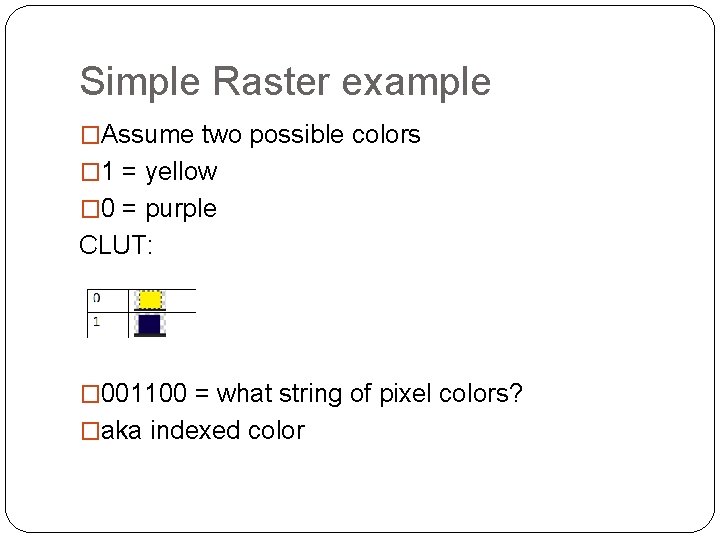 Simple Raster example

□Assume two possible colors

□1 = yellow

□0 = purple

CLUT:

| 0 | |
|---|---|
| 1 | |

□001100 = what string of pixel colors?

□aka indexed color